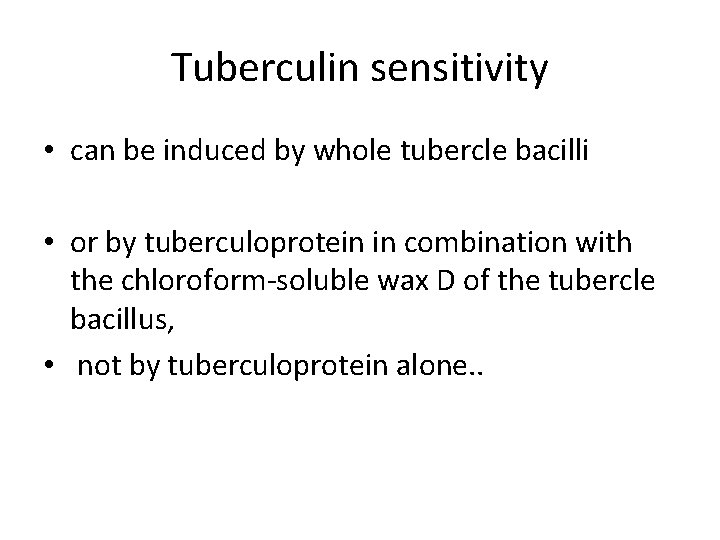 Tuberculin sensitivity

• can be induced by whole tubercle bacilli

• or by tuberculoprotein in combination with the chloroform-soluble wax D of the tubercle bacillus,

• not by tuberculoprotein alone..